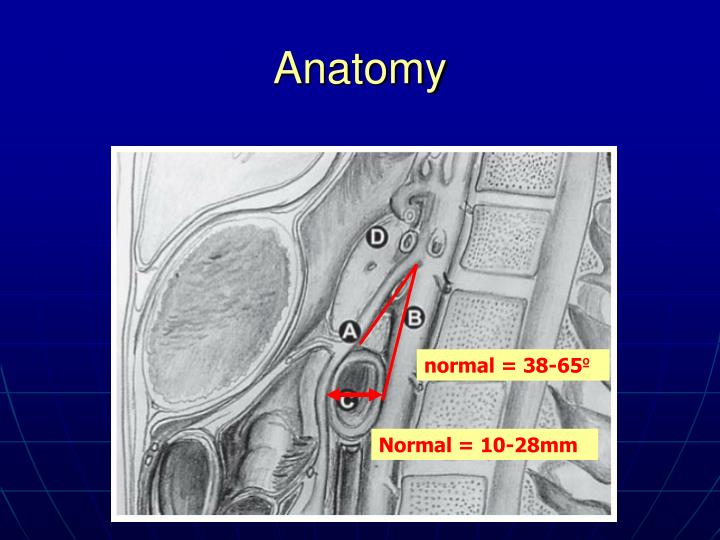 Anatomy

D

A

B

C

normal = 38-65º

Normal = 10-28mm